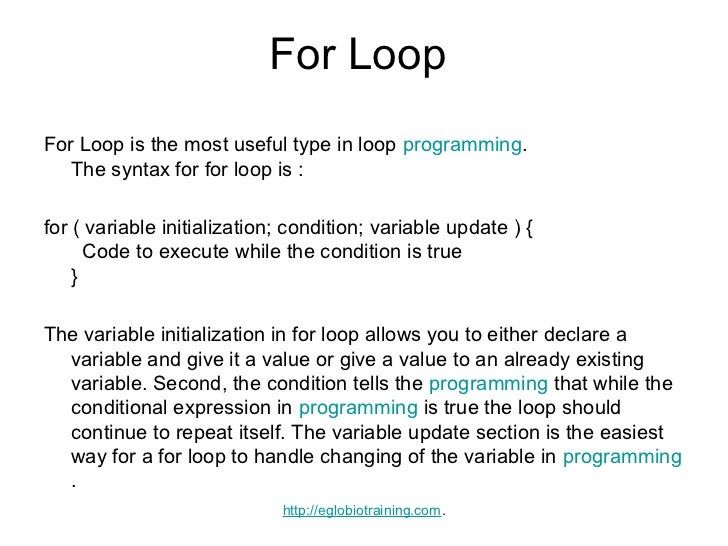 For Loop

For Loop is the most useful type in loop programming. The syntax for for loop is :

for ( variable initialization; condition; variable update ) {
Code to execute while the condition is true
}

The variable initialization in for loop allows you to either declare a variable and give it a value or give a value to an already existing variable. Second, the condition tells the programming that while the conditional expression in programming is true the loop should continue to repeat itself. The variable update section is the easiest way for a for loop to handle changing of the variable in programming .

http://eglobiotraining.com.